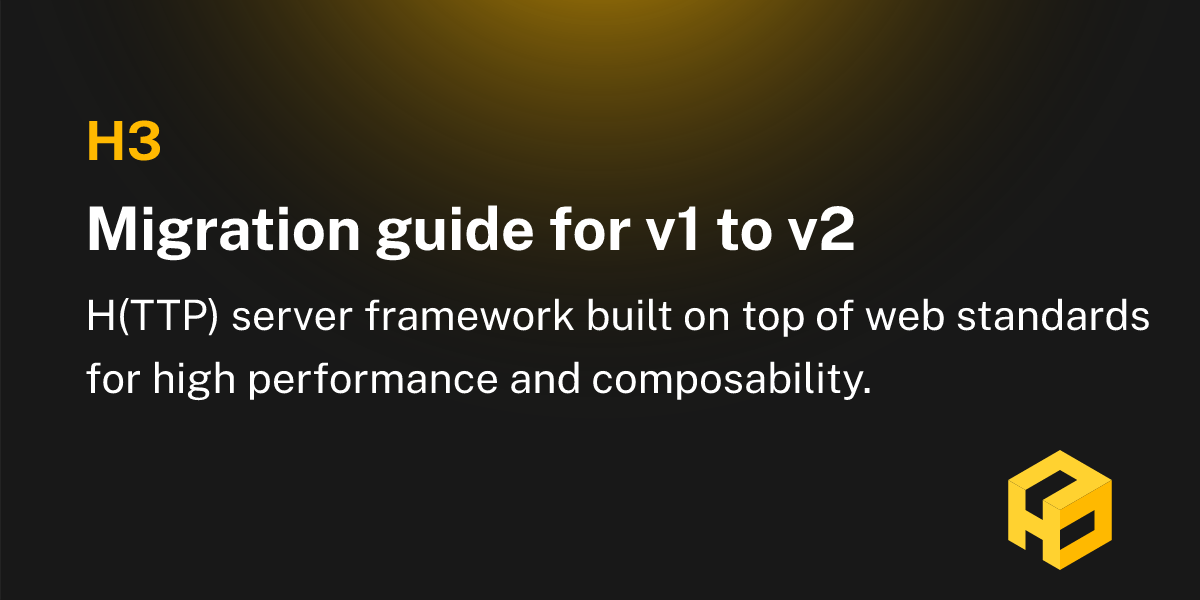 H3

Migration guide for v1 to v2

H(TTP) server framework built on top of web standards for high performance and composability.